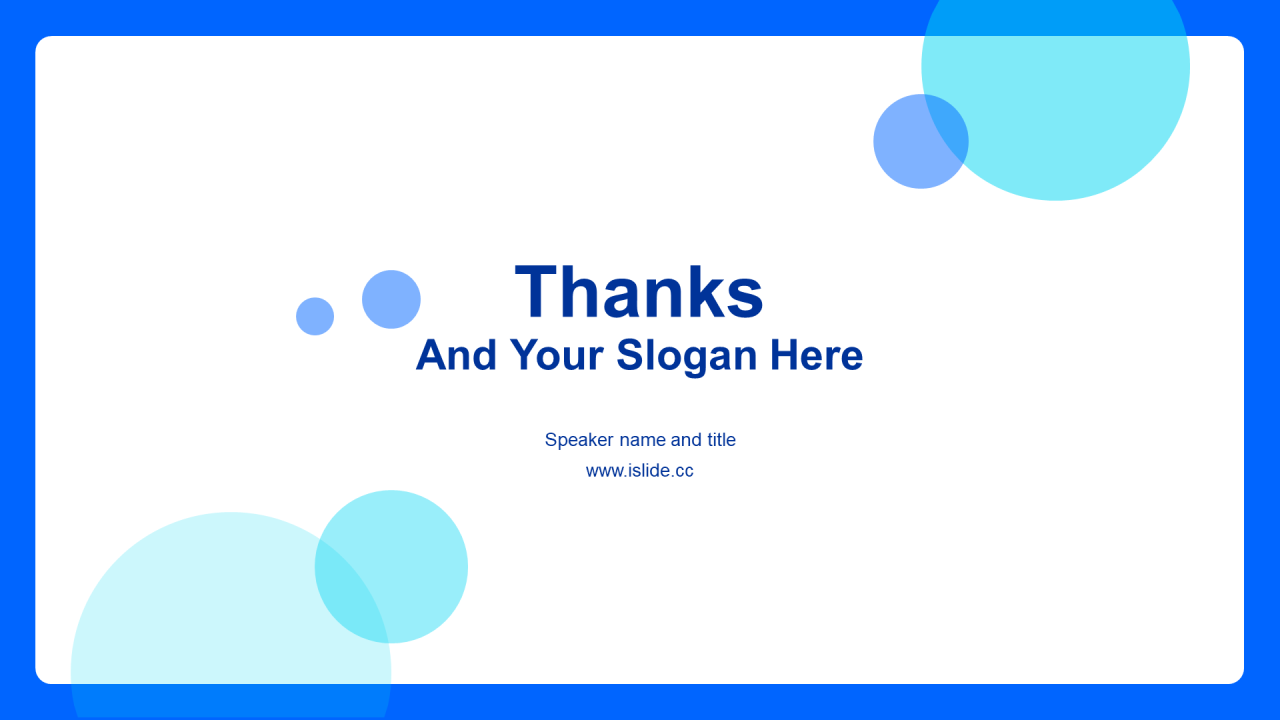 Thanks
And Your Slogan Here

Speaker name and title
www.islide.cc